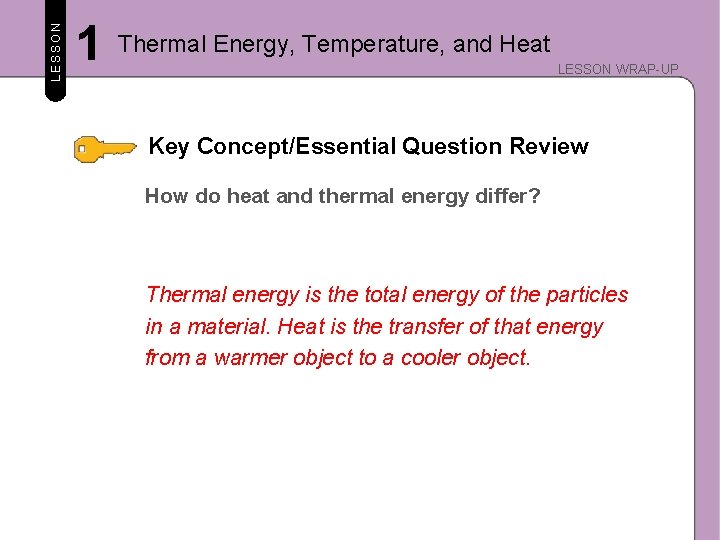 LESSON 1 Thermal Energy, Temperature, and Heat

LESSON WRAP-UP

Key Concept/Essential Question Review

How do heat and thermal energy differ?

Thermal energy is the total energy of the particles in a material. Heat is the transfer of that energy from a warmer object to a cooler object.